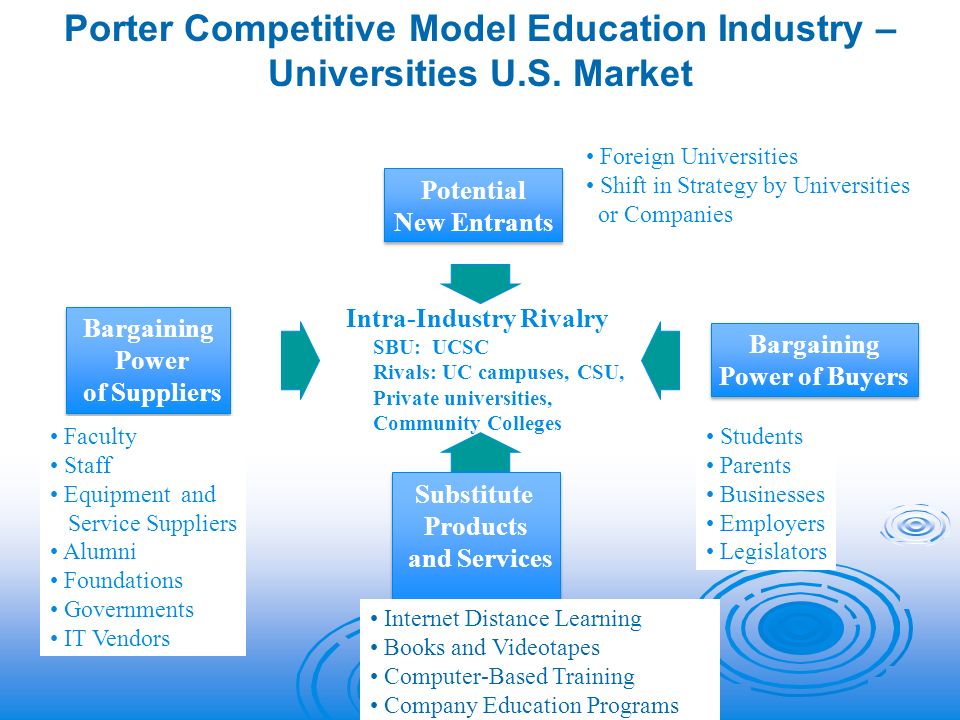 Porter Competitive Model Education Industry – Universities U.S. Market

Potential New Entrants

• Foreign Universities
• Shift in Strategy by Universities or Companies

Bargaining Power of Suppliers

• Faculty
• Staff
• Equipment and Service Suppliers
• Alumni
• Foundations
• Governments
• IT Vendors

Intra-Industry Rivalry
SBU: UCSC
Rivals: UC campuses, CSU, Private universities, Community Colleges

Bargaining Power of Buyers

• Students
• Parents
• Businesses
• Employers
• Legislators

Substitute Products and Services

• Internet Distance Learning
• Books and Videotapes
• Computer-Based Training
• Company Education Programs